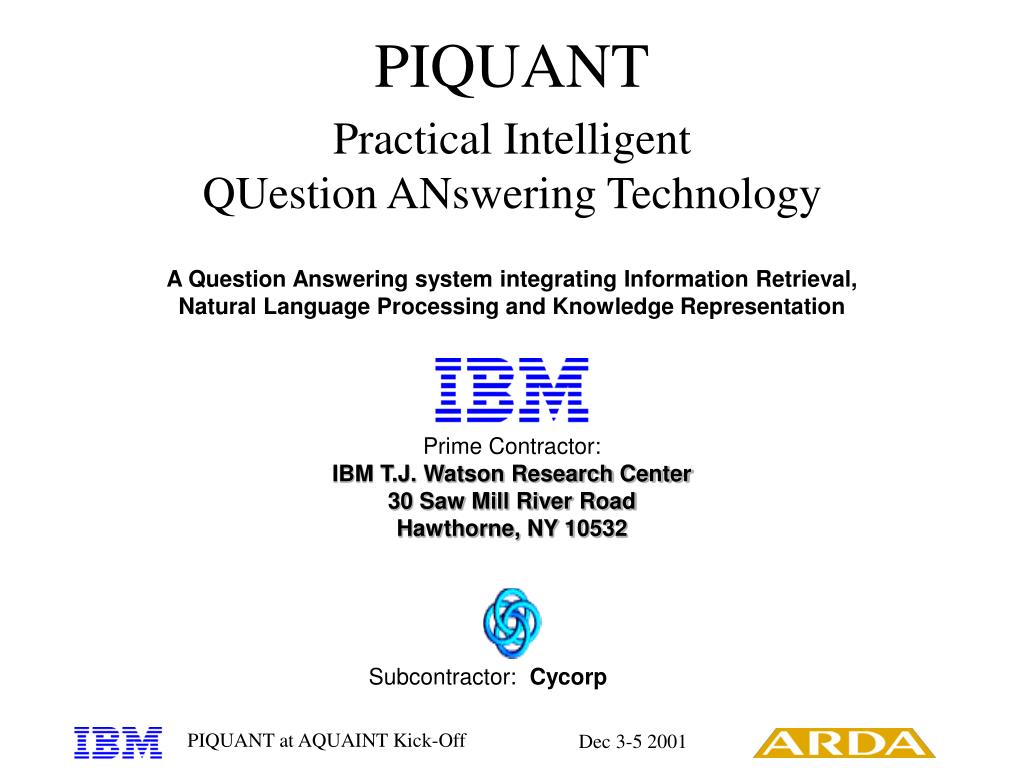 PIQUANT

Practical Intelligent
QUestion ANswering Technology

A Question Answering system integrating Information Retrieval, Natural Language Processing and Knowledge Representation

IBM

Prime Contractor:
IBM T.J. Watson Research Center
30 Saw Mill River Road
Hawthorne, NY 10532

Subcontractor: Cycorp

IBM PIQUANT at AQUAINT Kick-Off Dec 3-5 2001 ARDA